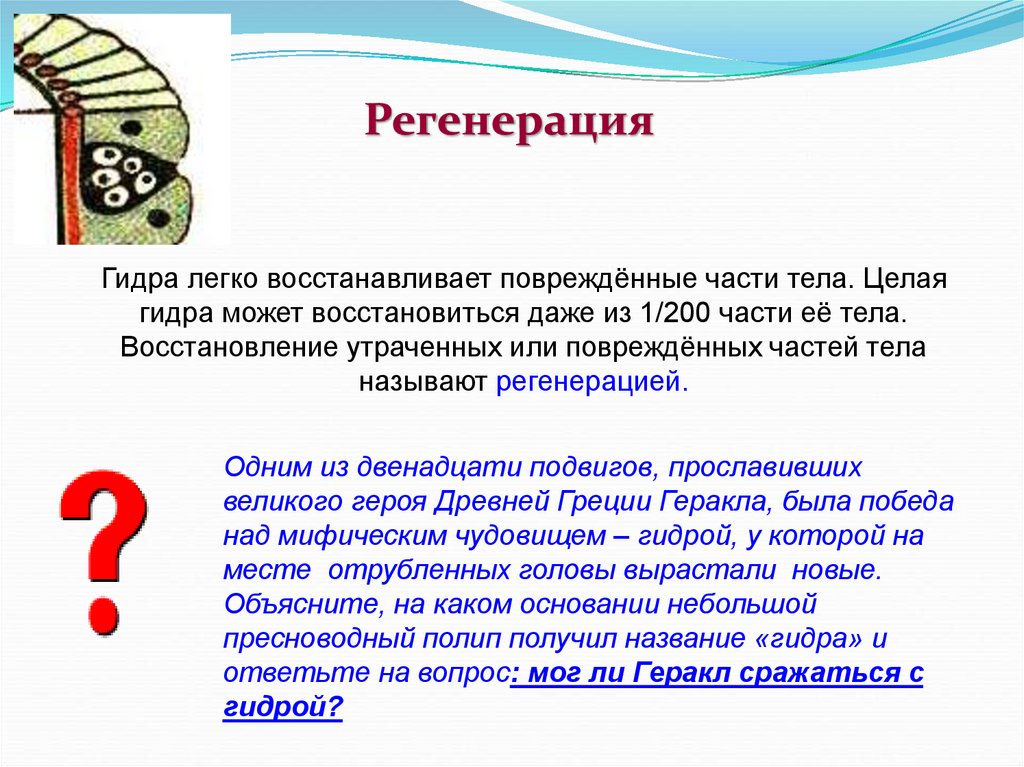 Регенерация

Гидра легко восстанавливает повреждённые части тела. Целая гидра может восстановиться даже из 1/200 части её тела. Восстановление утраченных или повреждённых частей тела называют регенерацией.

?

Одним из двенадцати подвигов, прославивших великого героя Древней Греции Геракла, была победа над мифическим чудовищем – гидрой, у которой на месте отрубленных головы вырастали новые. Объясните, на каком основании небольшой пресноводный полип получил название «гидра» и ответьте на вопрос: мог ли Геракл сражаться с гидрой?